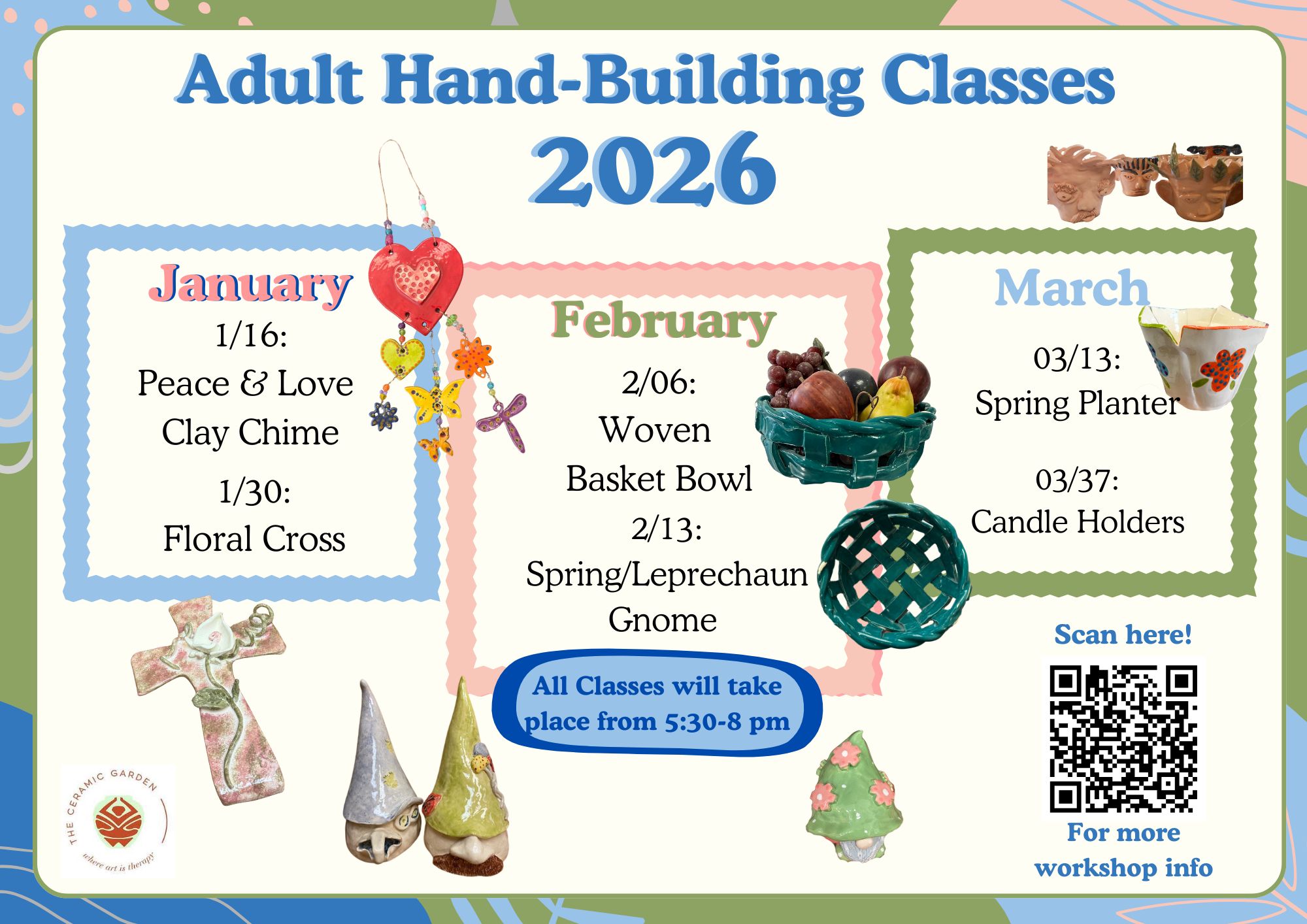 Adult Hand-Building Classes
2026

January
1/16:
Peace & Love Clay Chime
1/30:
Floral Cross

February
2/06:
Woven Basket Bowl
2/13:
Spring/Leprechaun Gnome

All Classes will take place from 5:30-8 pm

March
03/13:
Spring Planter
03/37:
Candle Holders

Scan here!
For more workshop info

THE CERAMIC GARDEN
where art is therapy